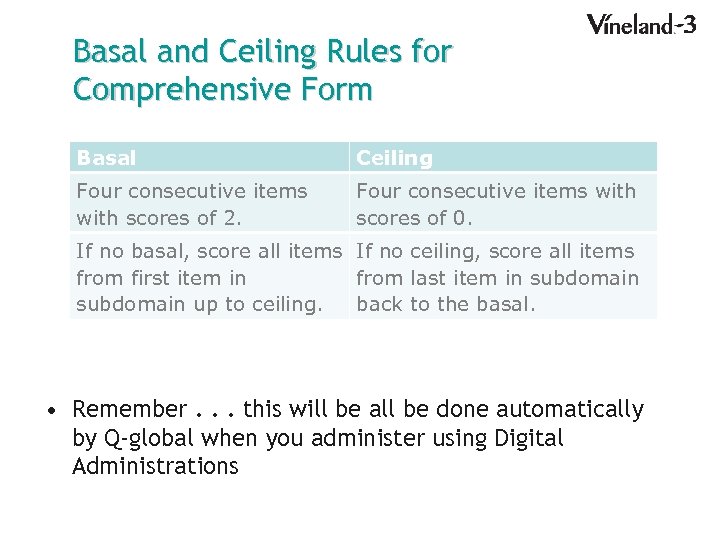 Vineland-3

Basal and Ceiling Rules for Comprehensive Form

| Basal | Ceiling |
|---|---|
| Four consecutive items with scores of 2. | Four consecutive items with scores of 0. |
| If no basal, score all items from first item in subdomain up to ceiling. | If no ceiling, score all items from last item in subdomain back to the basal. |

• Remember . . . this will be all be done automatically by Q-global when you administer using Digital Administrations